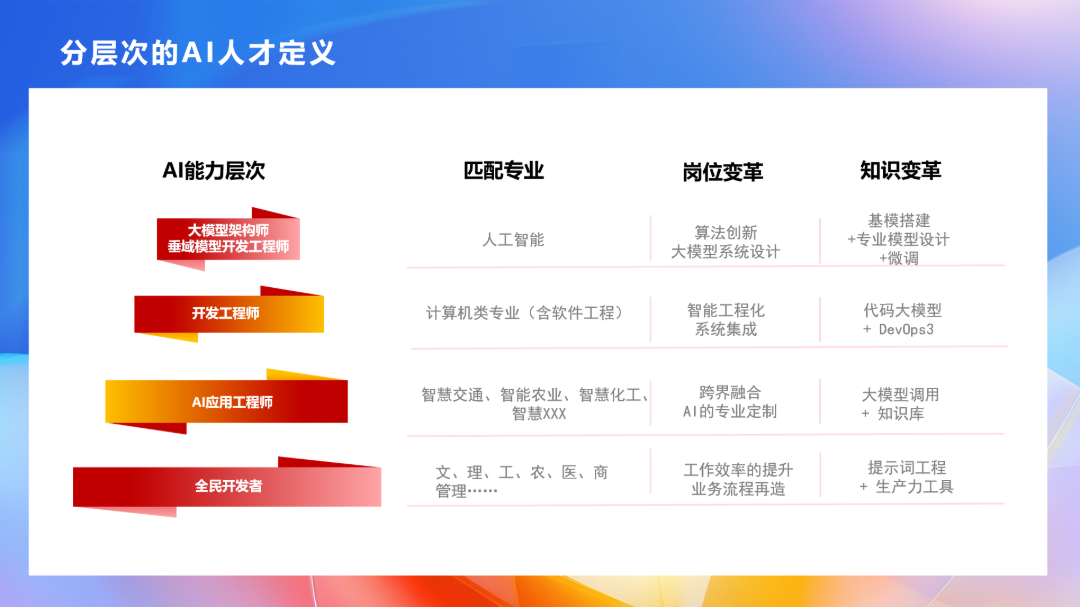 分层次的AI人才定义

| AI能力层次 | 匹配专业 | 岗位变革 | 知识变革 |
|---|---|---|---|
| 大模型架构师 垂域模型开发工程师 | 人工智能 | 算法创新 大模型系统设计 | 基模搭建 +专业模型设计 +微调 |
| 开发工程师 | 计算机类专业（含软件工程） | 智能工程化 系统集成 | 代码大模型 + DevOps3 |
| AI应用工程师 | 智慧交通、智能农业、智慧化工、智慧XXX | 跨界融合 AI的专业定制 | 大模型调用 + 知识库 |
| 全民开发者 | 文、理、工、农、医、商 管理…… | 工作效率的提升 业务流程再造 | 提示词工程 + 生产力工具 |